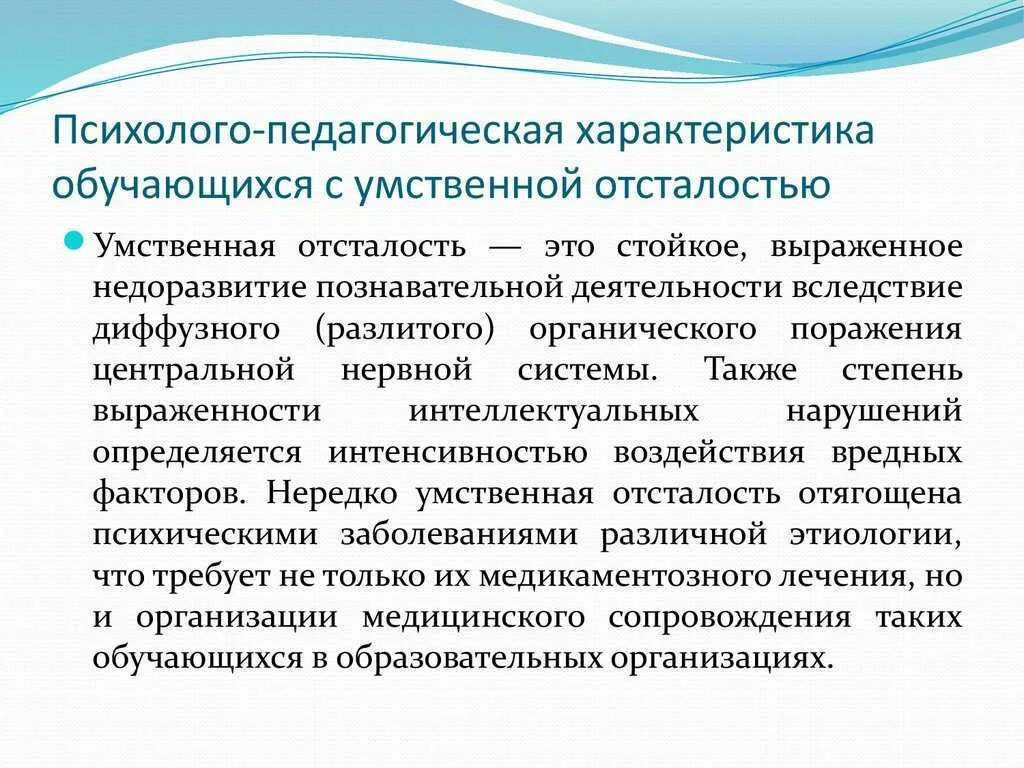 Психолого-педагогическая характеристика обучающихся с умственной отсталостью

Умственная отсталость — это стойкое, выраженное недоразвитие познавательной деятельности вследствие диффузного (разлитого) органического поражения центральной нервной системы. Также степень выраженности интеллектуальных нарушений определяется интенсивностью воздействия вредных факторов. Нередко умственная отсталость отягощена психическими заболеваниями различной этиологии, что требует не только их медикаментозного лечения, но и организации медицинского сопровождения таких обучающихся в образовательных организациях.